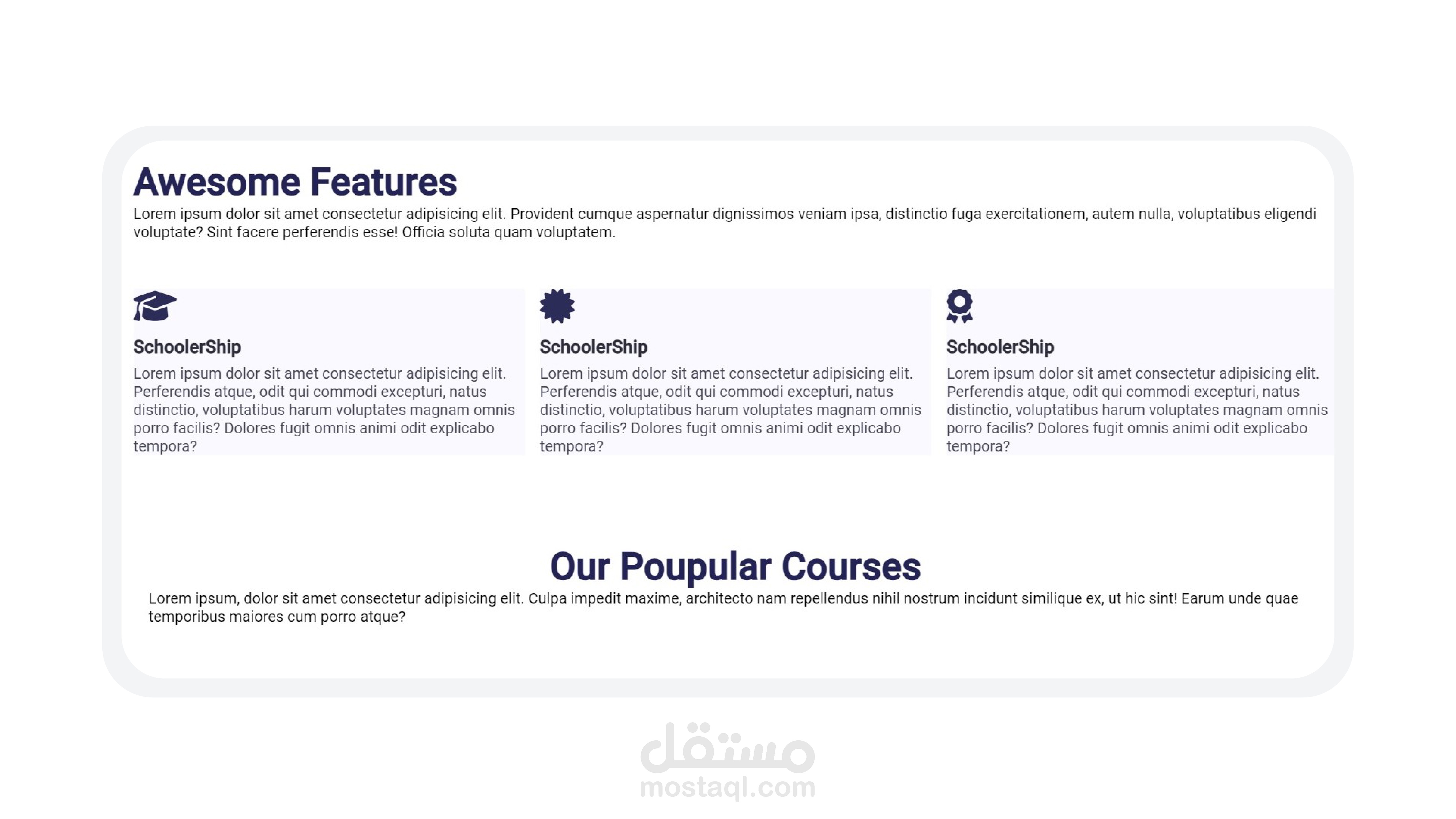 Awesome Features

Lorem ipsum dolor sit amet consectetur adipisicing elit. Provident cumque aspernatur dignissimos veniam ipsa, distinctio fuga exercitationem, autem nulla, voluptatibus eligendi voluptate? Sint facere perferendis esse! Officia soluta quam voluptatem.

SchoolerShip

Lorem ipsum dolor sit amet consectetur adipisicing elit. Perferendis atque, odit qui commodi excepturi, natus distinctio, voluptatibus harum voluptates magnam omnis porro facilis? Dolores fugit omnis animi odit explicabo tempora?

SchoolerShip

Lorem ipsum dolor sit amet consectetur adipisicing elit. Perferendis atque, odit qui commodi excepturi, natus distinctio, voluptatibus harum voluptates magnam omnis porro facilis? Dolores fugit omnis animi odit explicabo tempora?

SchoolerShip

Lorem ipsum dolor sit amet consectetur adipisicing elit. Perferendis atque, odit qui commodi excepturi, natus distinctio, voluptatibus harum voluptates magnam omnis porro facilis? Dolores fugit omnis animi odit explicabo tempora?

Our Poupular Courses

Lorem ipsum, dolor sit amet consectetur adipisicing elit. Culpa impedit maxime, architecto nam repellendus nihil nostrum incidunt similique ex, ut hic sint! Earum unde quae temporibus maiores cum porro atque?

مستقل
mostaql.com